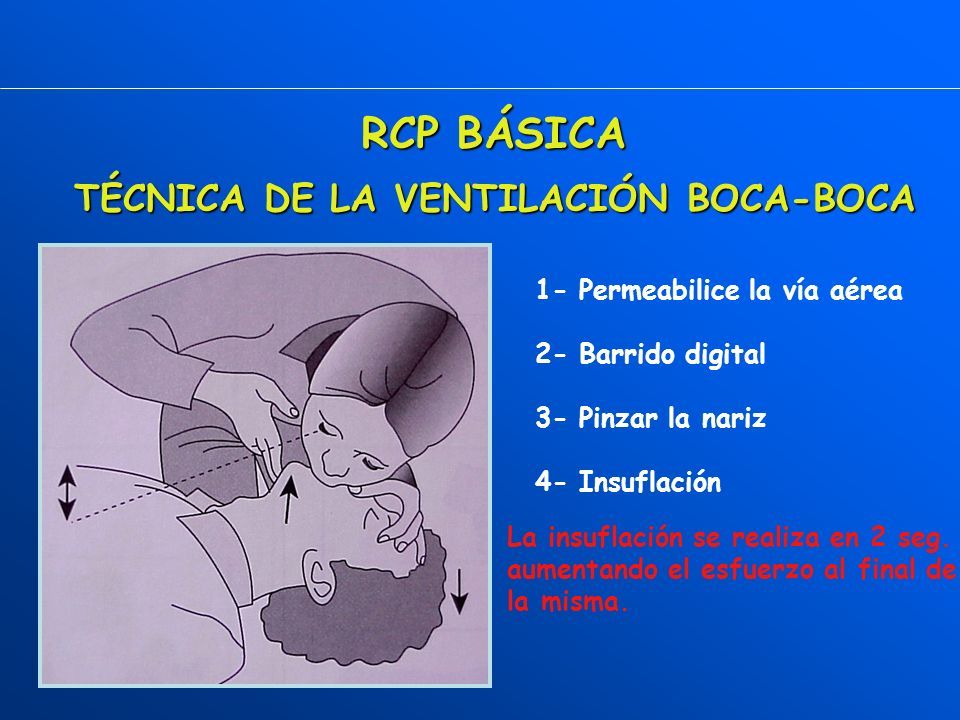 RCP BÁSICA

TÉCNICA DE LA VENTILACIÓN BOCA-BOCA

1- Permeabilice la vía aérea

2- Barrido digital

3- Pinzar la nariz

4- Insuflación

La insuflación se realiza en 2 seg. aumentando el esfuerzo al final de la misma.